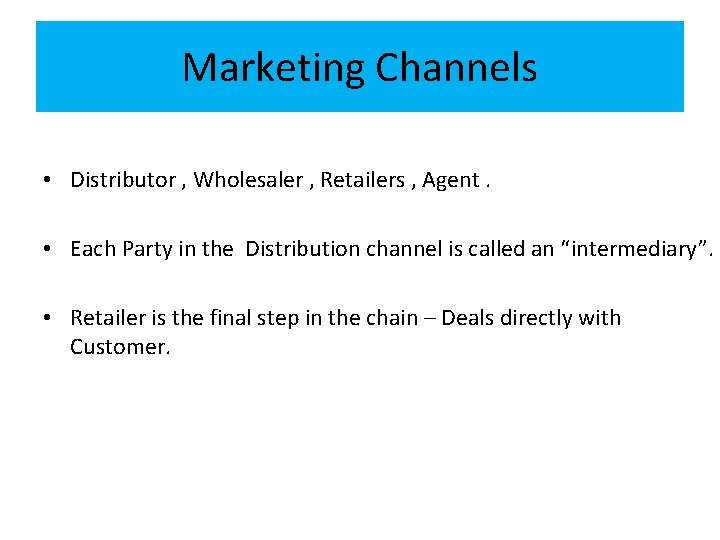 Marketing Channels

• Distributor , Wholesaler , Retailers , Agent .

• Each Party in the Distribution channel is called an “intermediary”.

• Retailer is the final step in the chain – Deals directly with Customer.